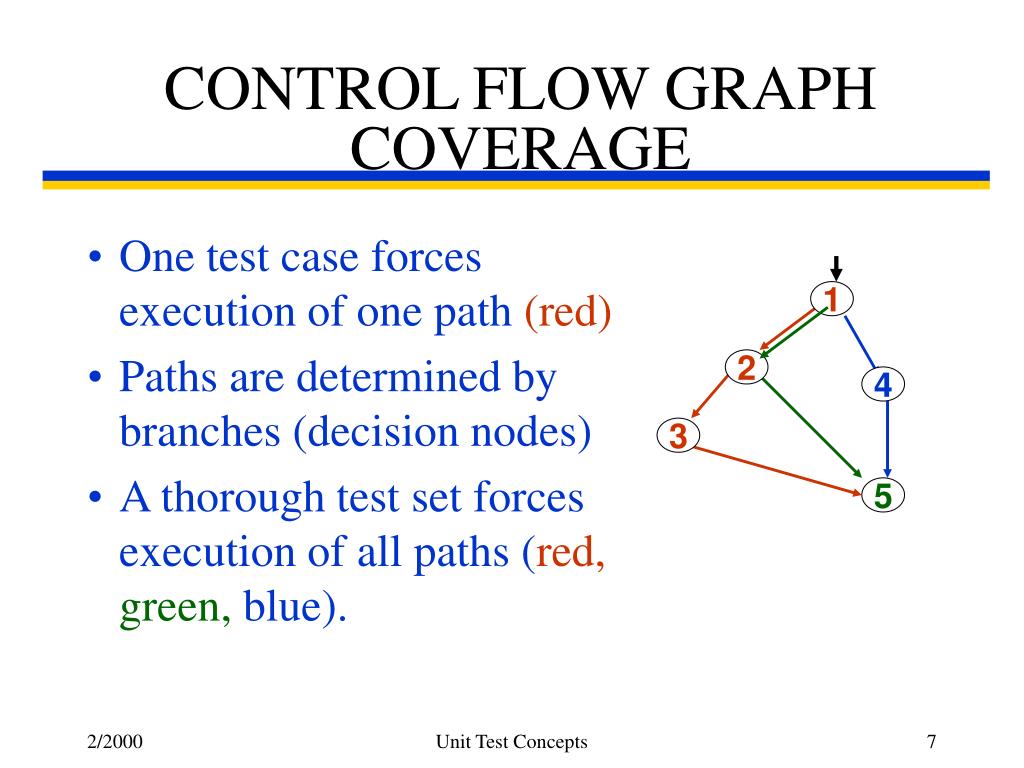 CONTROL FLOW GRAPH COVERAGE

• One test case forces execution of one path (red)

• Paths are determined by branches (decision nodes)

• A thorough test set forces execution of all paths (red, green, blue).

1
2
4
3
5

2/2000

Unit Test Concepts

7